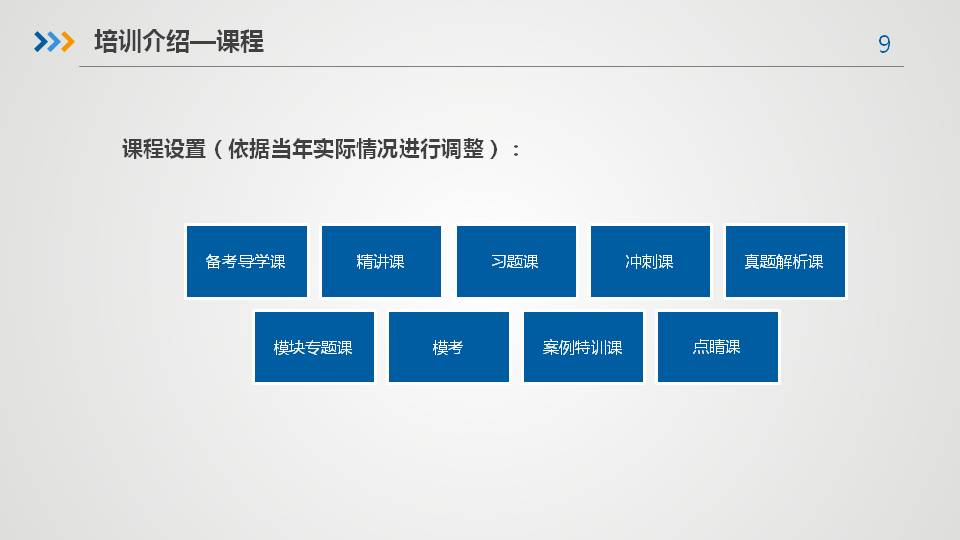 培训介绍—课程

9

课程设置（依据当年实际情况进行调整）：

备考导学课

精讲课

习题课

冲刺课

真题解析课

模块专题课

模考

案例特训课

点睛课